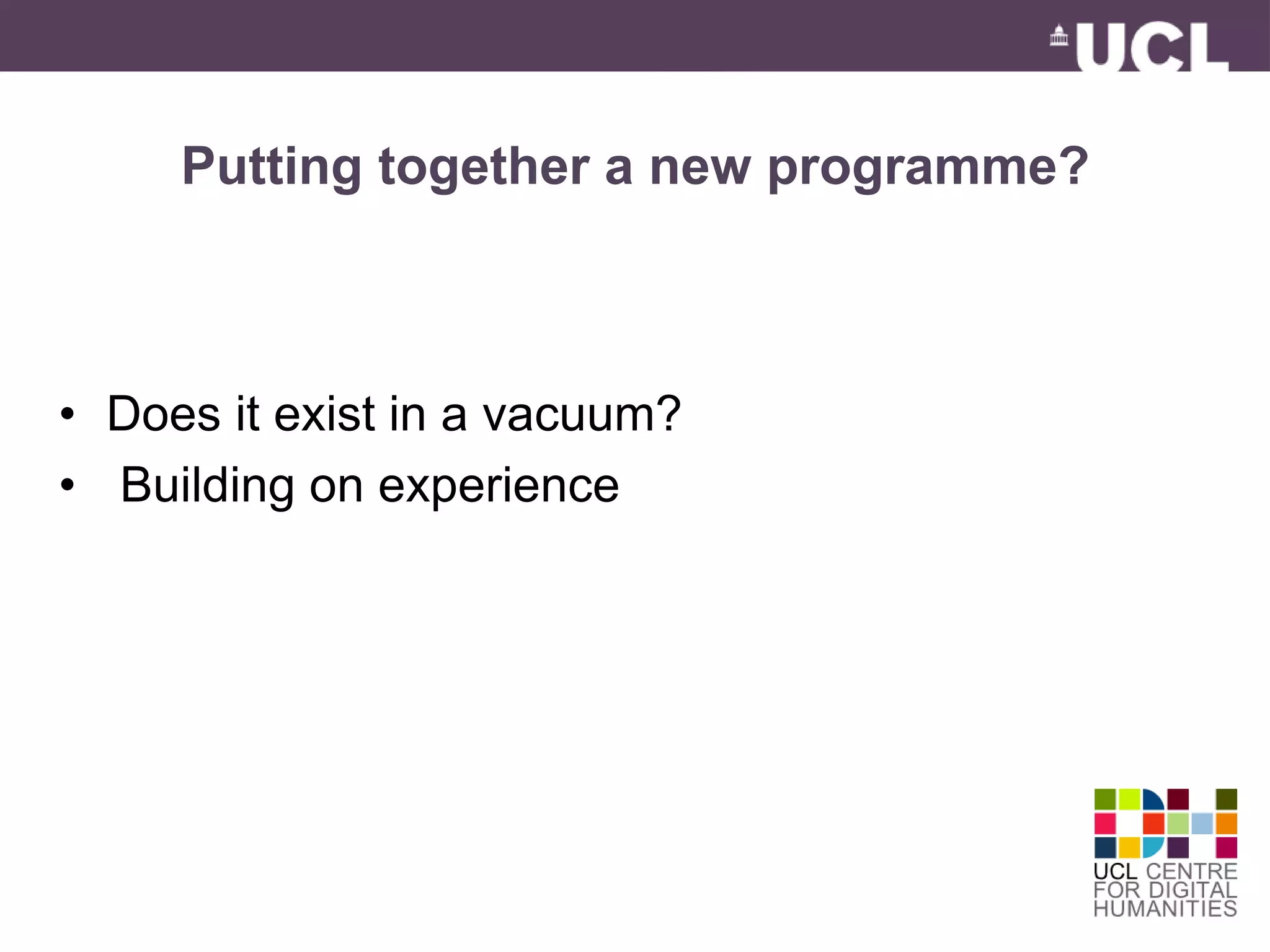 UCL

Putting together a new programme?

• Does it exist in a vacuum?
• Building on experience

UCL CENTRE FOR DIGITAL HUMANITIES